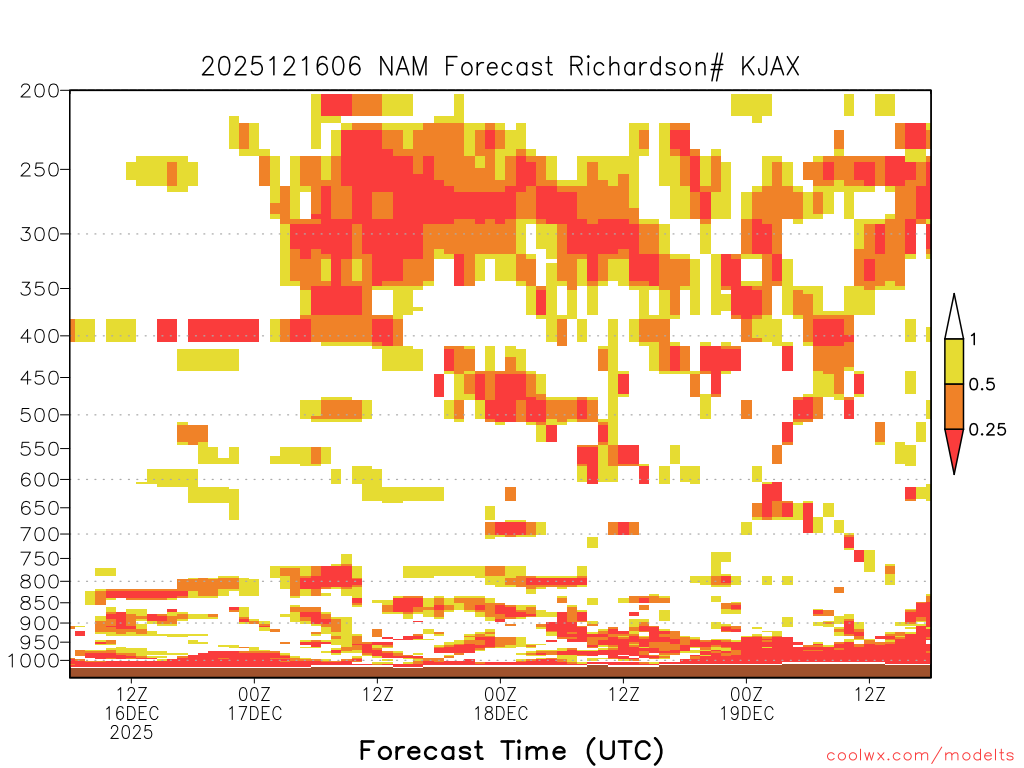 2025121606 NAM Forecast Richardson# KJAX

200
250
300
350
400
450
500
550
600
650
700
750
800
850
900
950
1000

1
0.5
0.25

12Z
16DEC
2025
00Z
17DEC
12Z
00Z
18DEC
12Z
00Z
19DEC
12Z

Forecast Time (UTC)

coolwx.com/modelts